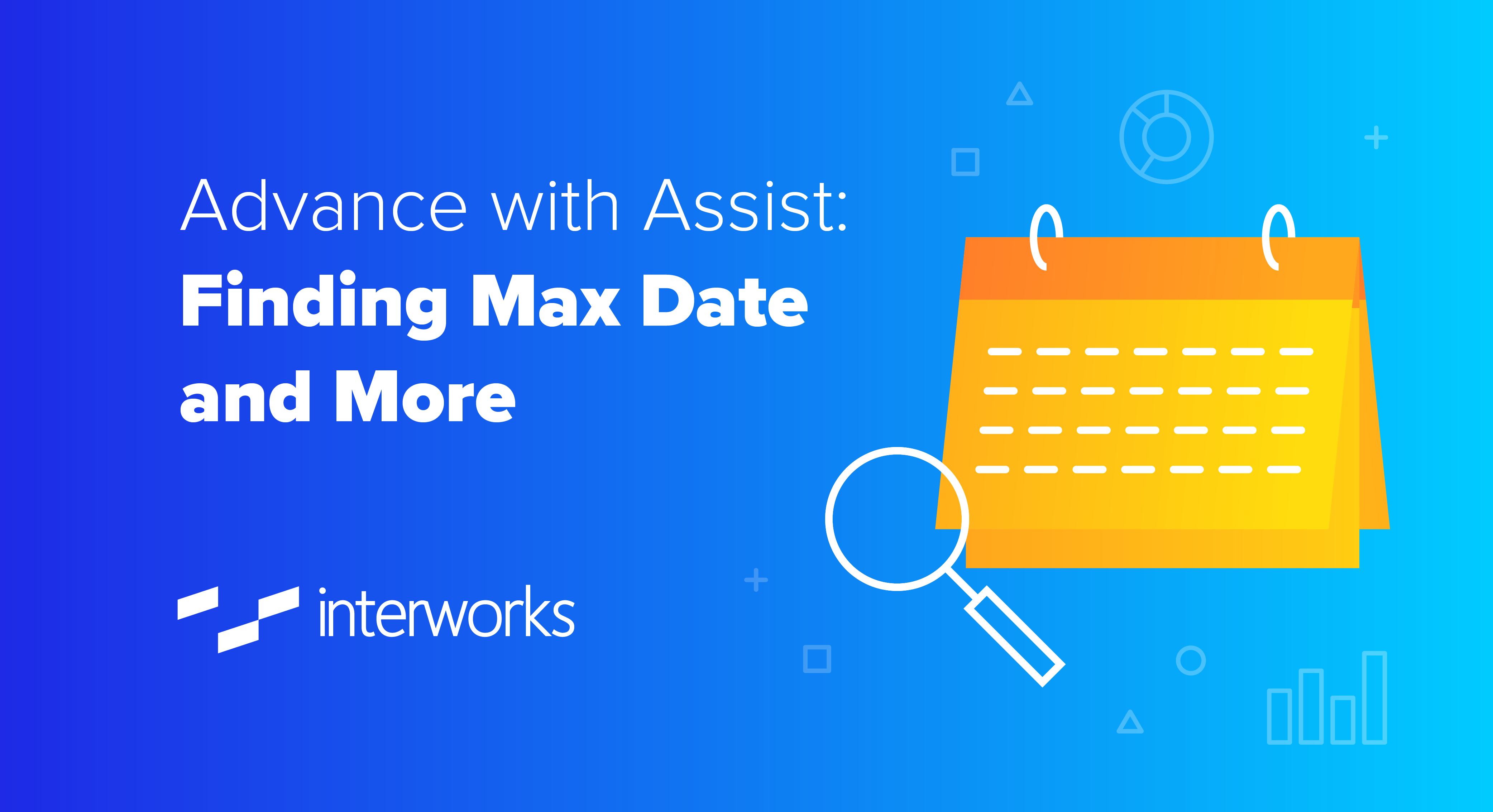 Advance with Assist:
Finding Max Date and More

interworks